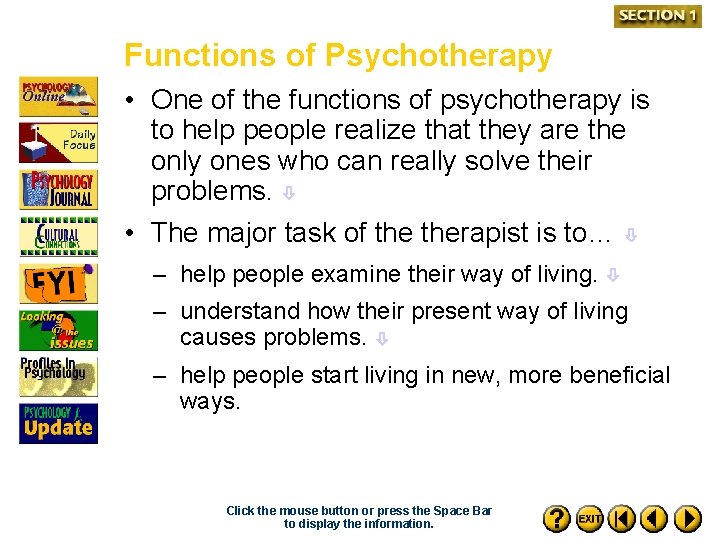 SECTION 1

Functions of Psychotherapy

PSYCHOLOGY Online

Daily Focus

PSYCHOLOGY JOURNAL

CULTURAL CONNECTIONS

FYI

Looking @ the issues

Profiles In Psychology

PSYCHOLOGY Update

• One of the functions of psychotherapy is to help people realize that they are the only ones who can really solve their problems.

• The major task of the therapist is to…

– help people examine their way of living.

– understand how their present way of living causes problems.

– help people start living in new, more beneficial ways.

Click the mouse button or press the Space Bar to display the information.

?

EXIT